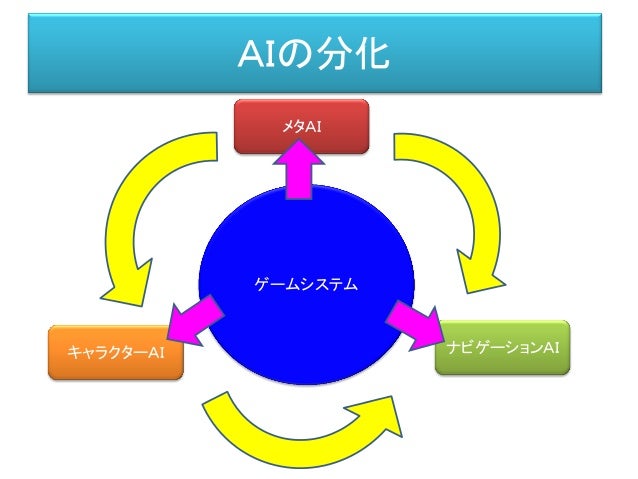 AIの分化

メタAI

ゲームシステム

キャラクターAI

ナビゲーションAI